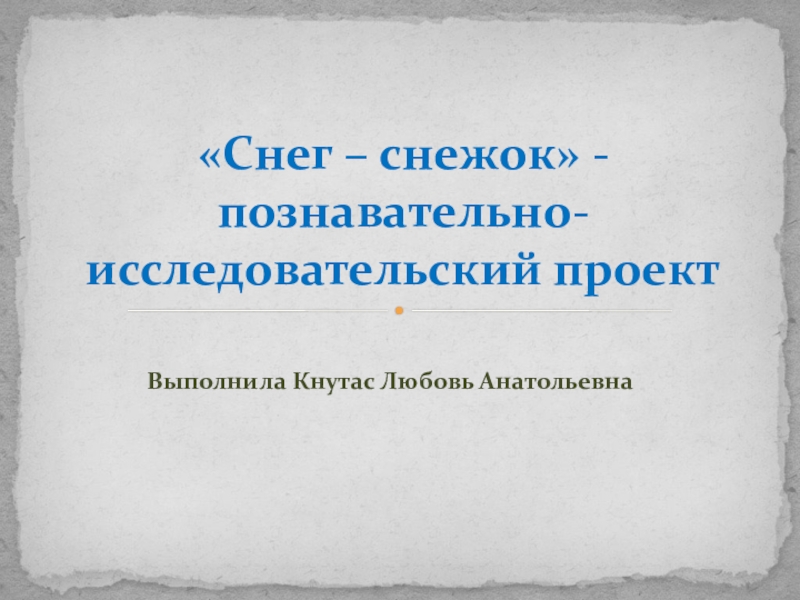 «Снег – снежок» - познавательно-исследовательский проект

Выполнила Кнутас Любовь Анатольевна